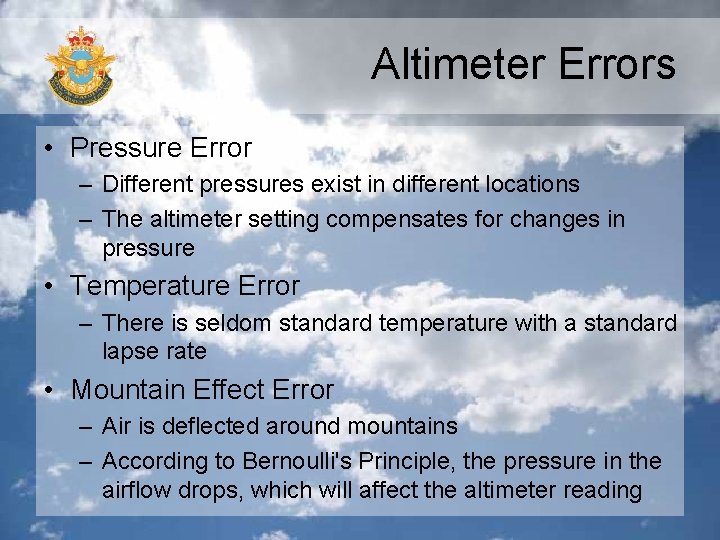 Altimeter Errors

• Pressure Error
– Different pressures exist in different locations
– The altimeter setting compensates for changes in pressure
• Temperature Error
– There is seldom standard temperature with a standard lapse rate
• Mountain Effect Error
– Air is deflected around mountains
– According to Bernoulli's Principle, the pressure in the airflow drops, which will affect the altimeter reading